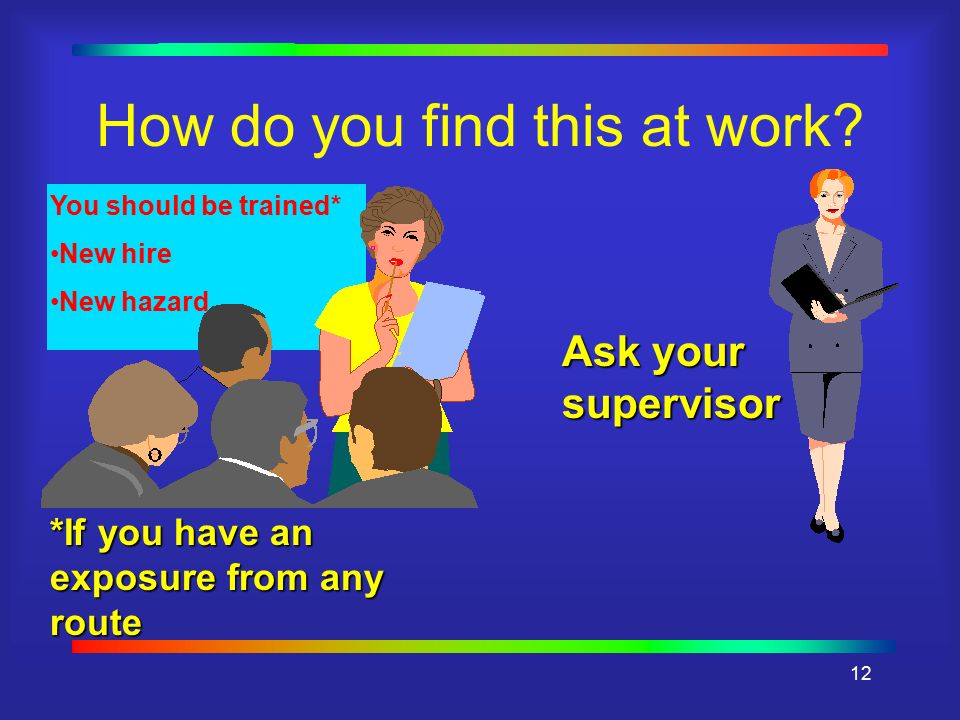 How do you find this at work?

You should be trained*

•New hire

•New hazard

Ask your supervisor

*If you have an exposure from any route

12